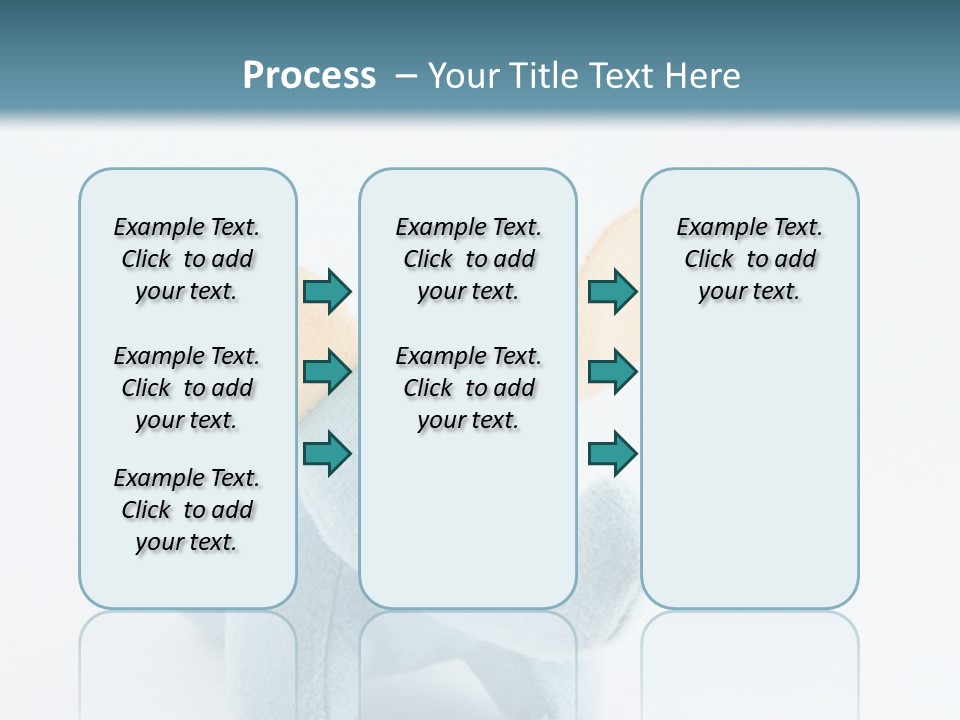 Process – Your Title Text Here

Example Text. Click to add your text.

Example Text. Click to add your text.

Example Text. Click to add your text.

Example Text. Click to add your text.

Example Text. Click to add your text.

Example Text. Click to add your text.